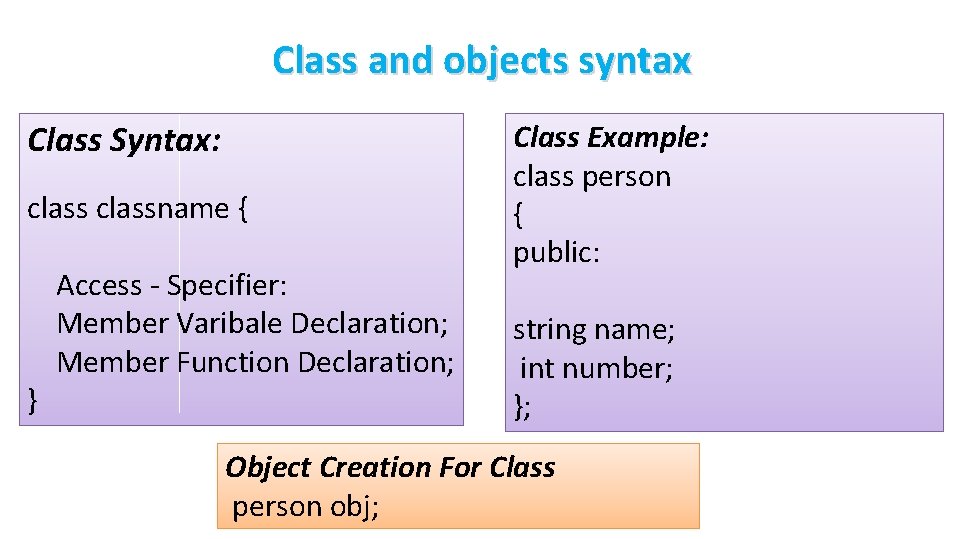 Class and objects syntax

Class Syntax:

class classname {

Access - Specifier:
Member Varibale Declaration;
Member Function Declaration;
}

Class Example:
class person
{
public:

string name;
int number;
};

Object Creation For Class
person obj;